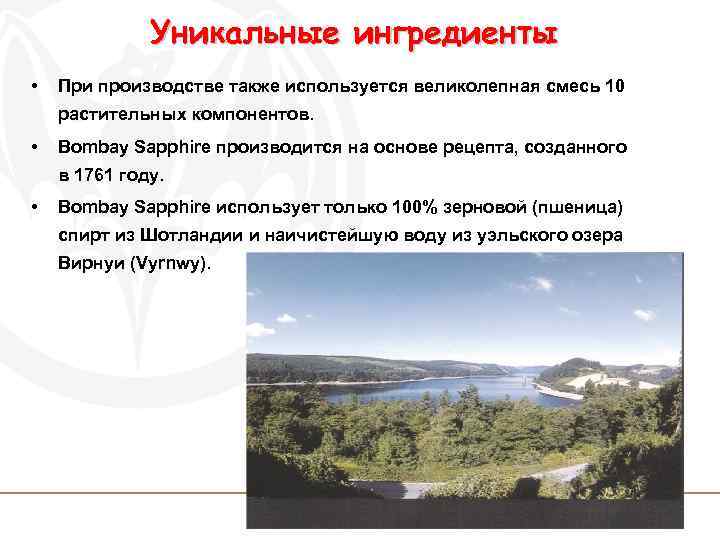 Уникальные ингредиенты

• При производстве также используется великолепная смесь 10 растительных компонентов.

• Bombay Sapphire производится на основе рецепта, созданного в 1761 году.

• Bombay Sapphire использует только 100% зерновой (пшеница) спирт из Шотландии и наичистейшую воду из уэльского озера Вирнуи (Vyrnwy).